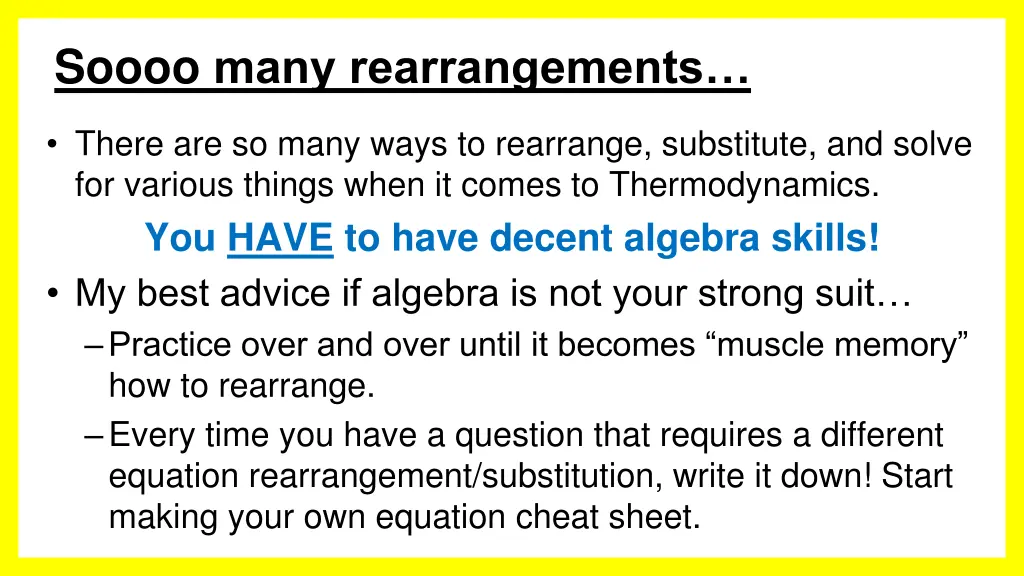 Soooo many rearrangements…

• There are so many ways to rearrange, substitute, and solve for various things when it comes to Thermodynamics.

You HAVE to have decent algebra skills!

• My best advice if algebra is not your strong suit…

– Practice over and over until it becomes “muscle memory” how to rearrange.

– Every time you have a question that requires a different equation rearrangement/substitution, write it down! Start making your own equation cheat sheet.